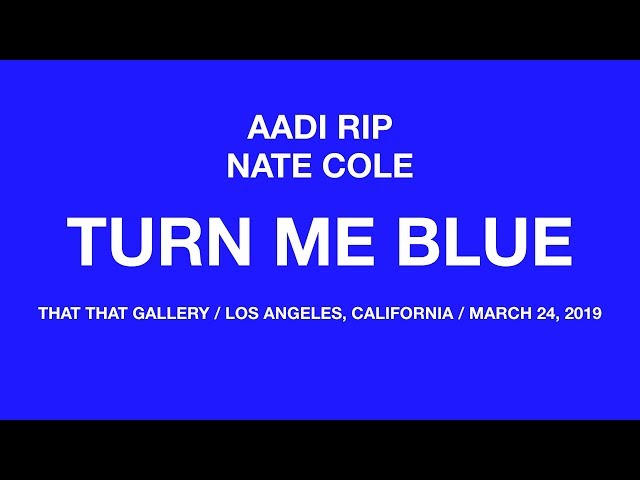 AADI RIP
NATE COLE

TURN ME BLUE

THAT THAT GALLERY / LOS ANGELES, CALIFORNIA / MARCH 24, 2019